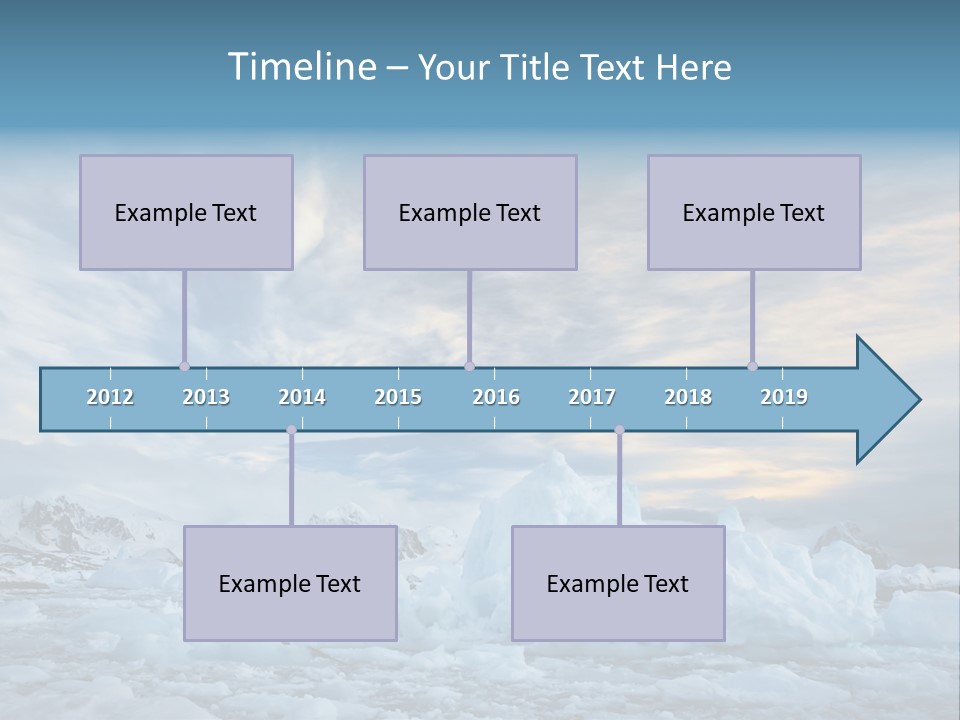 Timeline – Your Title Text Here

Example Text

Example Text

Example Text

2012 2013 2014 2015 2016 2017 2018 2019

Example Text

Example Text